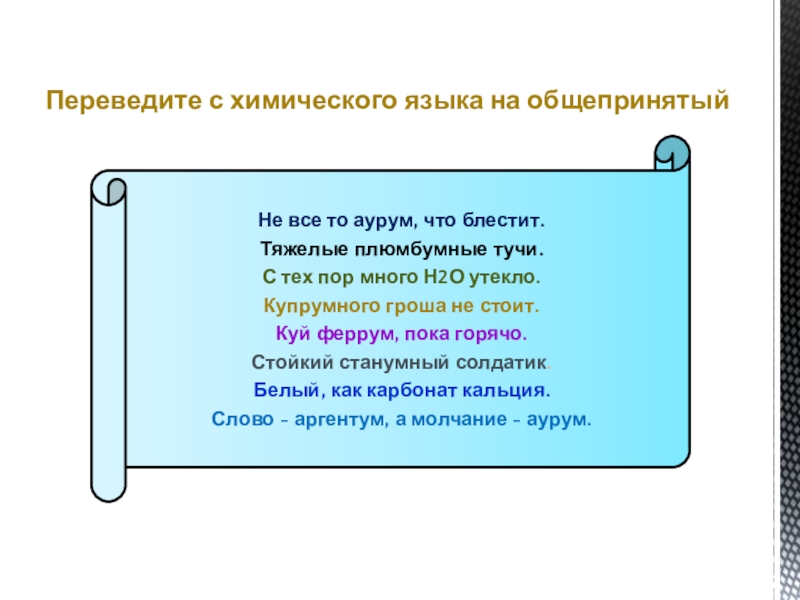 Переведите с химического языка на общепринятый

Не все то аурум, что блестит.

Тяжелые плюмбумные тучи.

С тех пор много $H_2O$ утекло.

Купрумного гроша не стоит.

Куй феррум, пока горячо.

Стойкий станумный солдатик.

Белый, как карбонат кальция.

Слово – аргентум, а молчание – аурум.